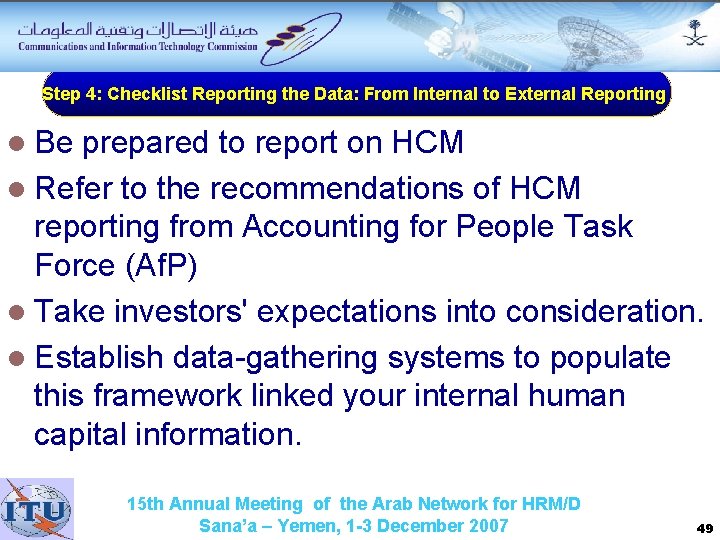 هيئة الاتصالات وتقنية المعلومات
Communications and Information Technology Commission

Step 4: Checklist Reporting the Data: From Internal to External Reporting

- Be prepared to report on HCM
- Refer to the recommendations of HCM reporting from Accounting for People Task Force (AfP)
- Take investors' expectations into consideration.
- Establish data-gathering systems to populate this framework linked your internal human capital information.

ITU

15th Annual Meeting of the Arab Network for HRM/D
Sana'a – Yemen, 1-3 December 2007

49